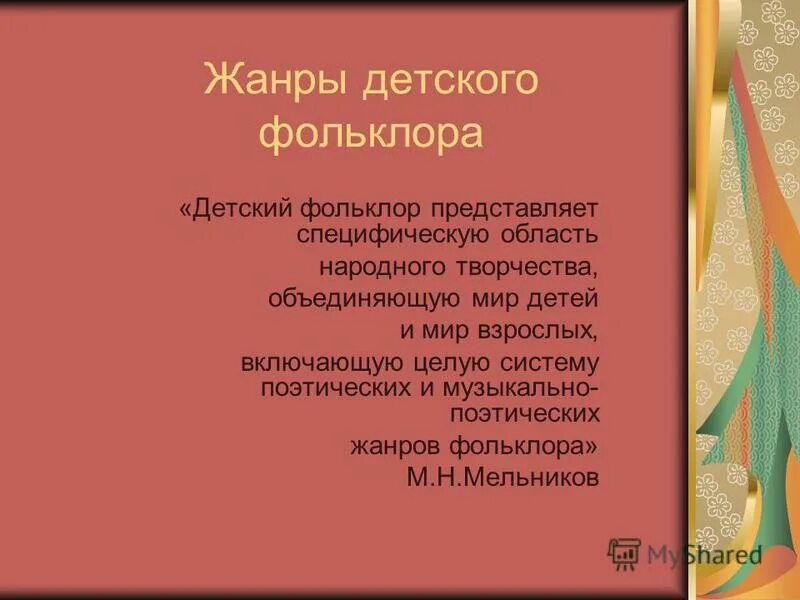 Жанры детского фольклора

«Детский фольклор представляет специфическую область народного творчества, объединяющую мир детей и мир взрослых, включающую целую систему поэтических и музыкально-поэтических жанров фольклора»
М.Н.Мельников

MyShared